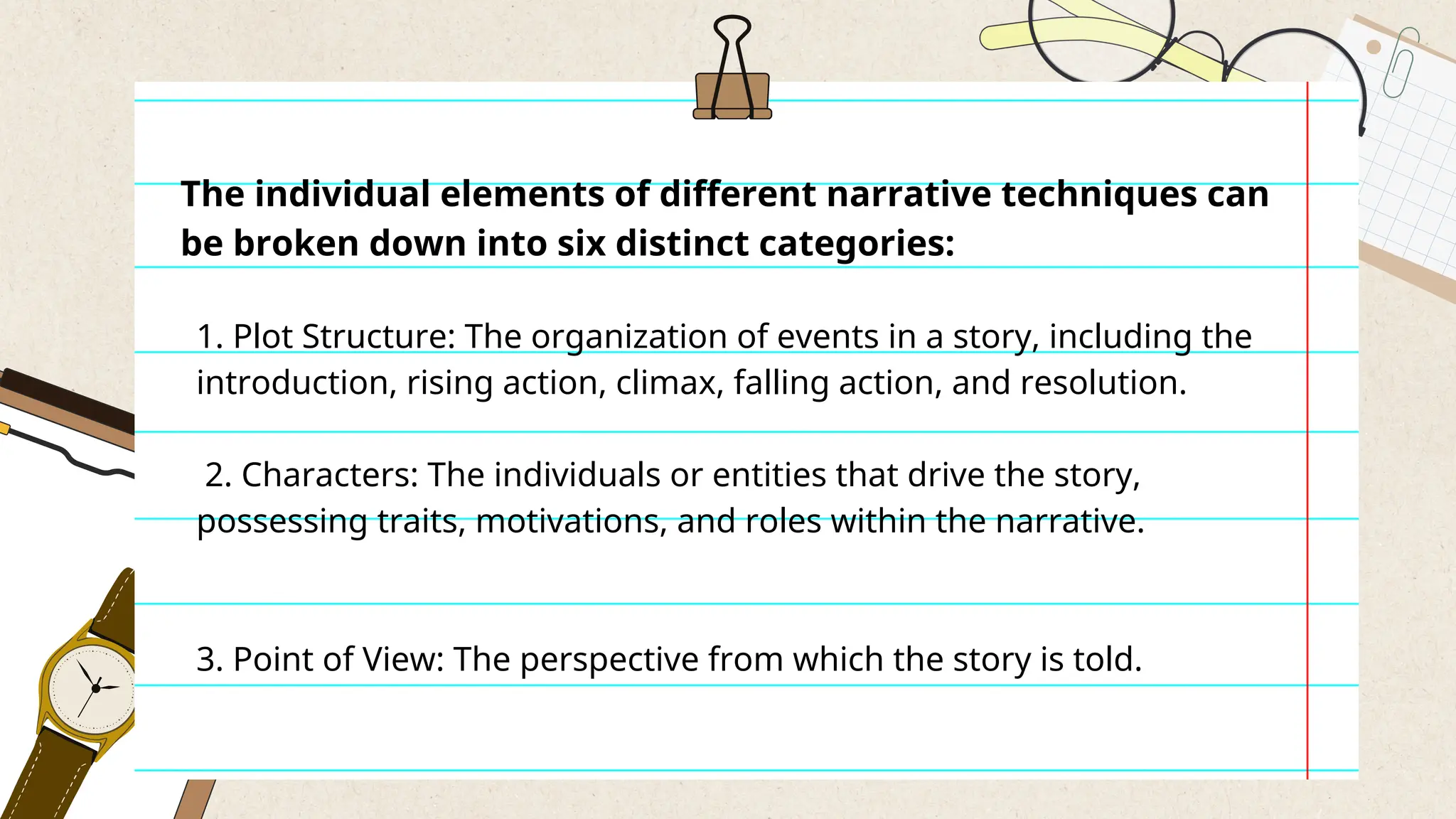 The individual elements of different narrative techniques can be broken down into six distinct categories:

1. Plot Structure: The organization of events in a story, including the introduction, rising action, climax, falling action, and resolution.

2. Characters: The individuals or entities that drive the story, possessing traits, motivations, and roles within the narrative.

3. Point of View: The perspective from which the story is told.